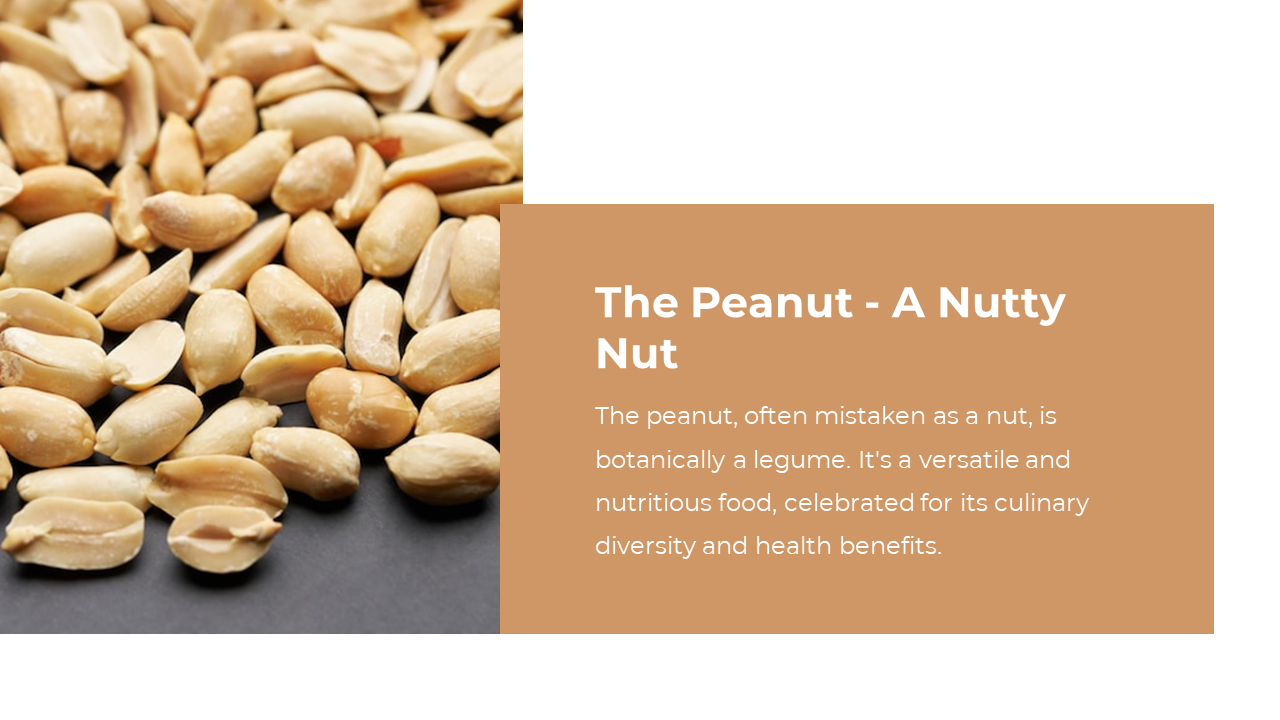 The Peanut - A Nutty Nut

The peanut, often mistaken as a nut, is botanically a legume. It's a versatile and nutritious food, celebrated for its culinary diversity and health benefits.